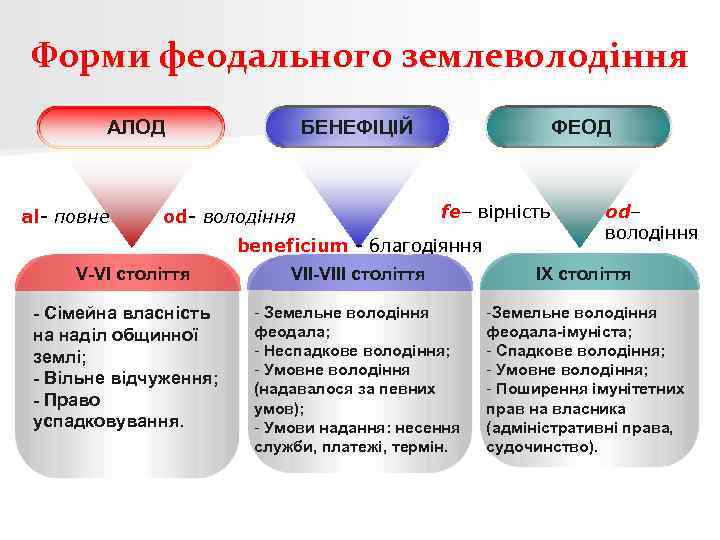 Форми феодального землеволодіння

АЛОД

al- повне od- володіння

V-VI століття

- Сімейна власність на наділ общинної землі;
- Вільне відчуження;
- Право успадковування.

БЕНЕФІЦІЙ

beneficium - благодіяння

VII-VIII століття

- Земельне володіння феодала;
- Неспадкове володіння;
- Умовне володіння (надавалося за певних умов);
- Умови надання: несення служби, платежі, термін.

ФЕОД

fe– вірність od– володіння

IX століття

-Земельне володіння феодала-імуніста;
- Спадкове володіння;
- Умовне володіння;
- Поширення імунітетних прав на власника (адміністративні права, судочинство).